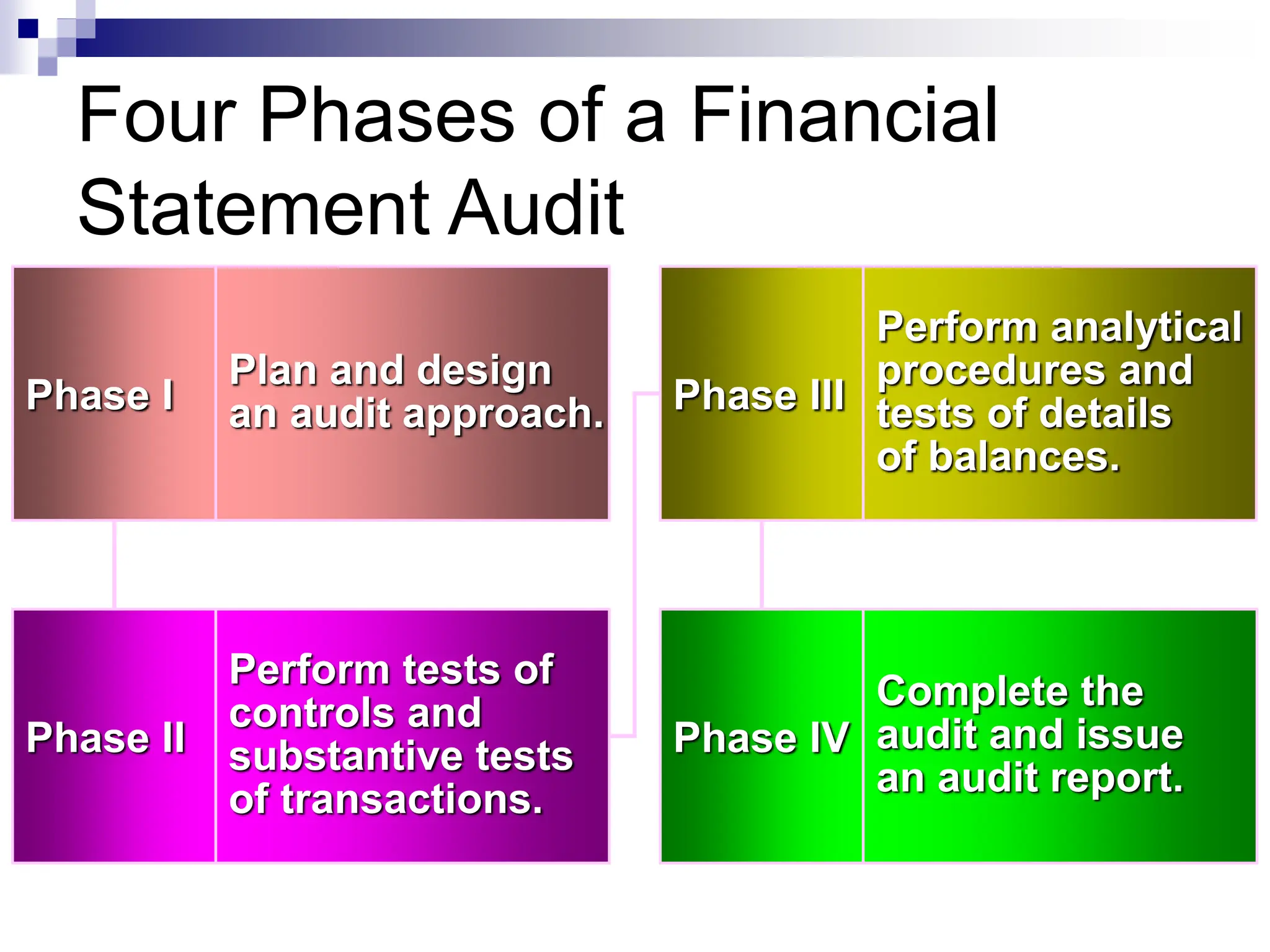 Four Phases of a Financial Statement Audit

Phase I

Plan and design an audit approach.

Phase II

Perform tests of controls and substantive tests of transactions.

Phase III

Perform analytical procedures and tests of details of balances.

Phase IV

Complete the audit and issue an audit report.